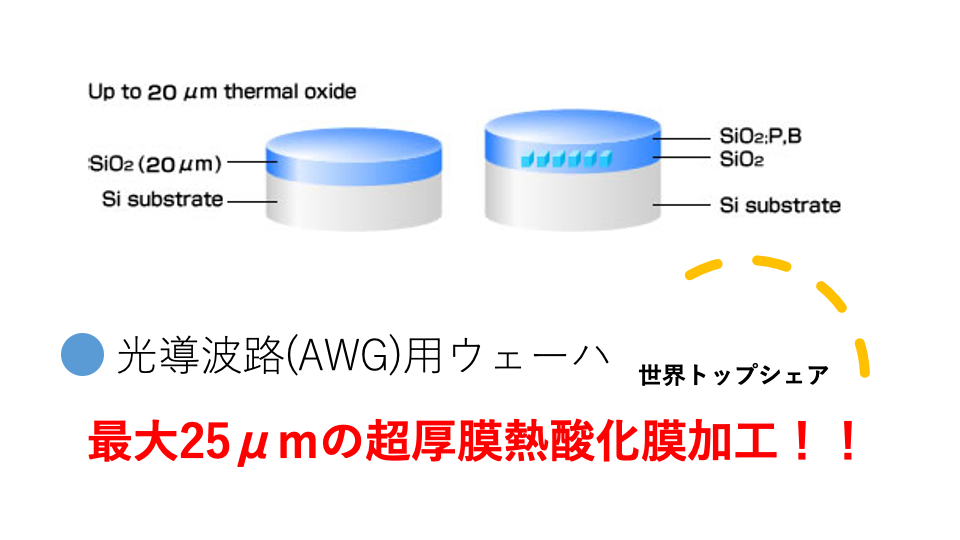 Up to 20 μm thermal oxide

$SiO_2$ (20 μm)

Si substrate

$SiO_2$:P,B

$SiO_2$

Si substrate

光導波路(AWG)用ウェーハ

世界トップシェア

最大25μmの超厚膜熱酸化膜加工！！